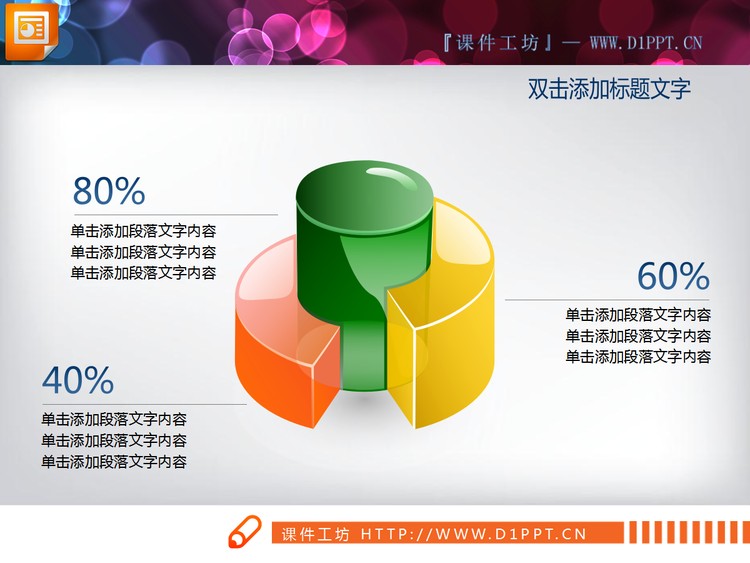 『课件工坊』— WWW.D1PPT.CN

双击添加标题文字

80%

单击添加段落文字内容
单击添加段落文字内容
单击添加段落文字内容

60%

单击添加段落文字内容
单击添加段落文字内容
单击添加段落文字内容

40%

单击添加段落文字内容
单击添加段落文字内容
单击添加段落文字内容

课件工坊 HTTP://WWW.D1PPT.CN